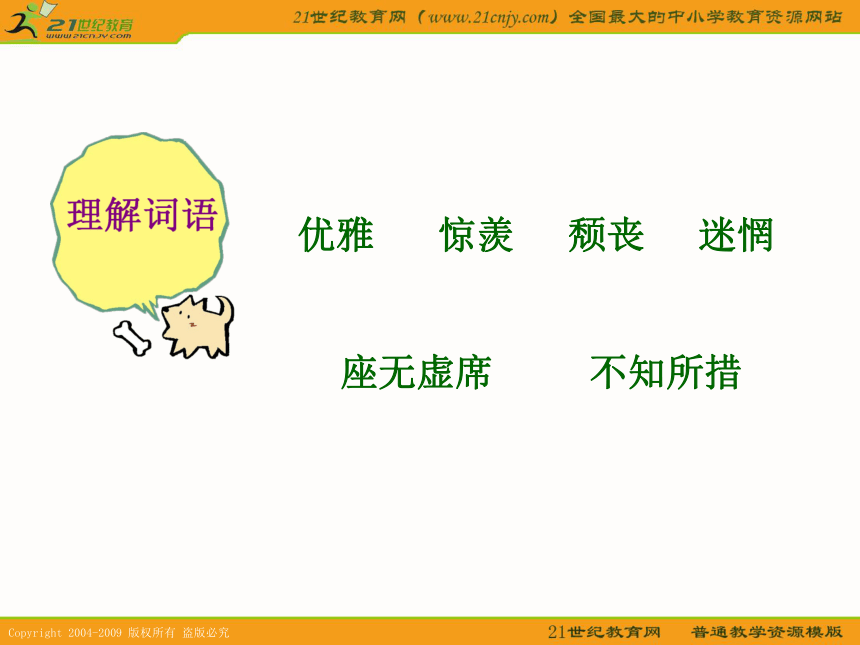 21世纪教育
www.21cnjy.com

21世纪教育网（www.21cnjy.com）全国最大的中小学教育资源网站

理解词语

优雅　惊羡　颓丧　迷惘

座无虚席　不知所措

Copyright 2004-2009 版权所有 盗版必究

21世纪教育网　普通教学资源模版